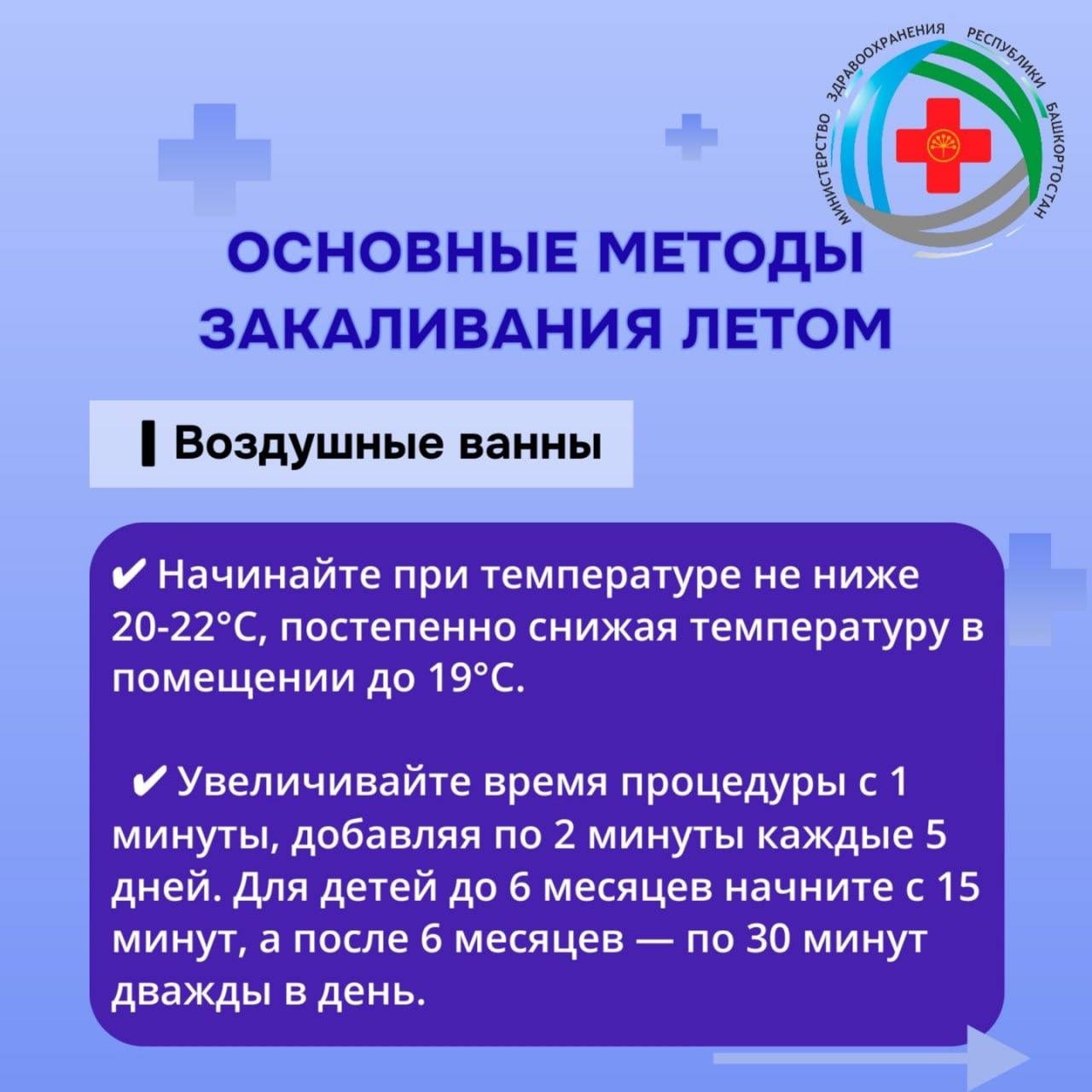 МИНИСТЕРСТВО ЗДРАВООХРАНЕНИЯ РЕСПУБЛИКИ БАШКОРТОСТАН

ОСНОВНЫЕ МЕТОДЫ ЗАКАЛИВАНИЯ ЛЕТОМ

Воздушные ванны

✔ Начинайте при температуре не ниже 20-22°C, постепенно снижая температуру в помещении до 19°C.

✔ Увеличивайте время процедуры с 1 минуты, добавляя по 2 минуты каждые 5 дней. Для детей до 6 месяцев начните с 15 минут, а после 6 месяцев — по 30 минут дважды в день.